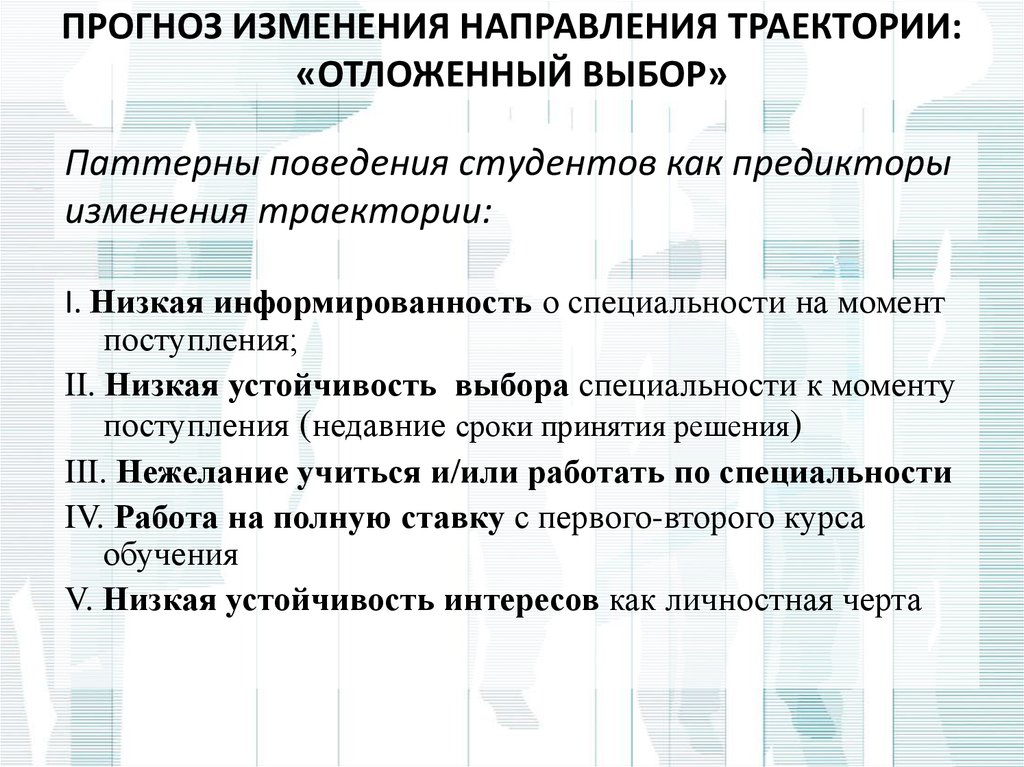 ПРОГНОЗ ИЗМЕНЕНИЯ НАПРАВЛЕНИЯ ТРАЕКТОРИИ: «ОТЛОЖЕННЫЙ ВЫБОР»

Паттерны поведения студентов как предикторы изменения траектории:

I. Низкая информированность о специальности на момент поступления;
II. Низкая устойчивость выбора специальности к моменту поступления (недавние сроки принятия решения)
III. Нежелание учиться и/или работать по специальности
IV. Работа на полную ставку с первого-второго курса обучения
V. Низкая устойчивость интересов как личностная черта